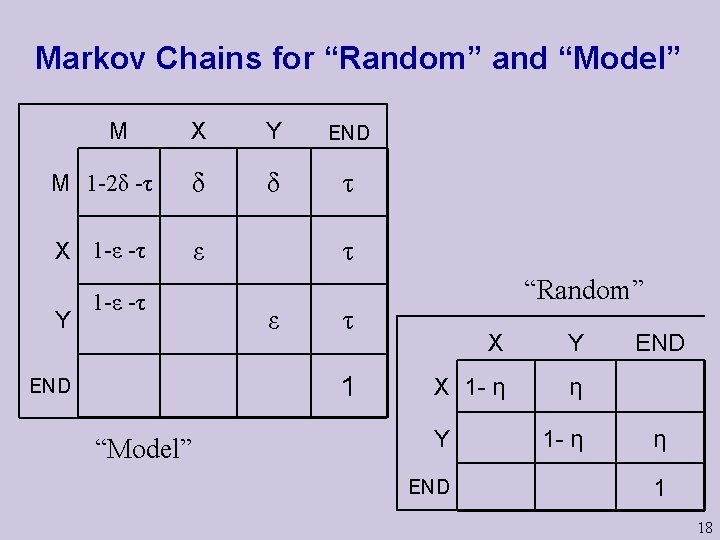 Markov Chains for “Random” and “Model”

| | M | X | Y | END |
|---|---|---|---|---|
| M | $1-2\delta-\tau$ | $\delta$ | $\delta$ | $\tau$ |
| X | $1-\varepsilon-\tau$ | $\varepsilon$ | | $\tau$ |
| Y | $1-\varepsilon-\tau$ | | $\varepsilon$ | $\tau$ |
| END | | | | 1 |

“Model”

“Random”

| | X | Y | END |
|---|---|---|---|
| X | $1-\eta$ | $\eta$ | |
| Y | | $1-\eta$ | $\eta$ |
| END | | | 1 |

18